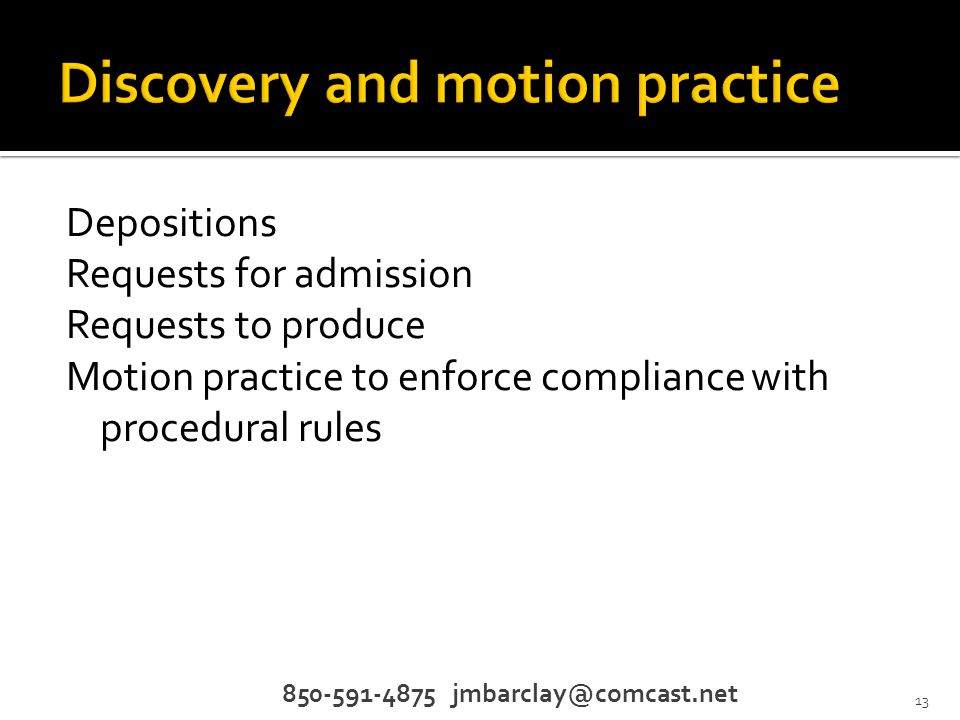 Discovery and motion practice

Depositions
Requests for admission
Requests to produce
Motion practice to enforce compliance with procedural rules

850-591-4875 jmbarclay@comcast.net

13